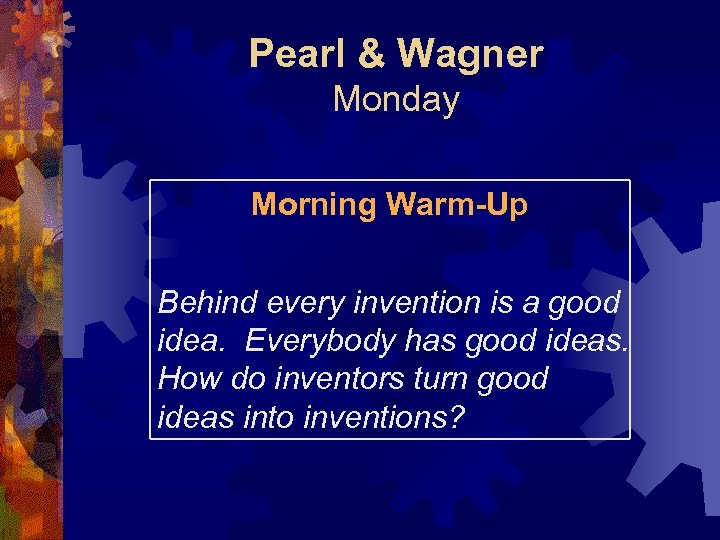 Pearl & Wagner
Monday

Morning Warm-Up

Behind every invention is a good idea. Everybody has good ideas. How do inventors turn good ideas into inventions?